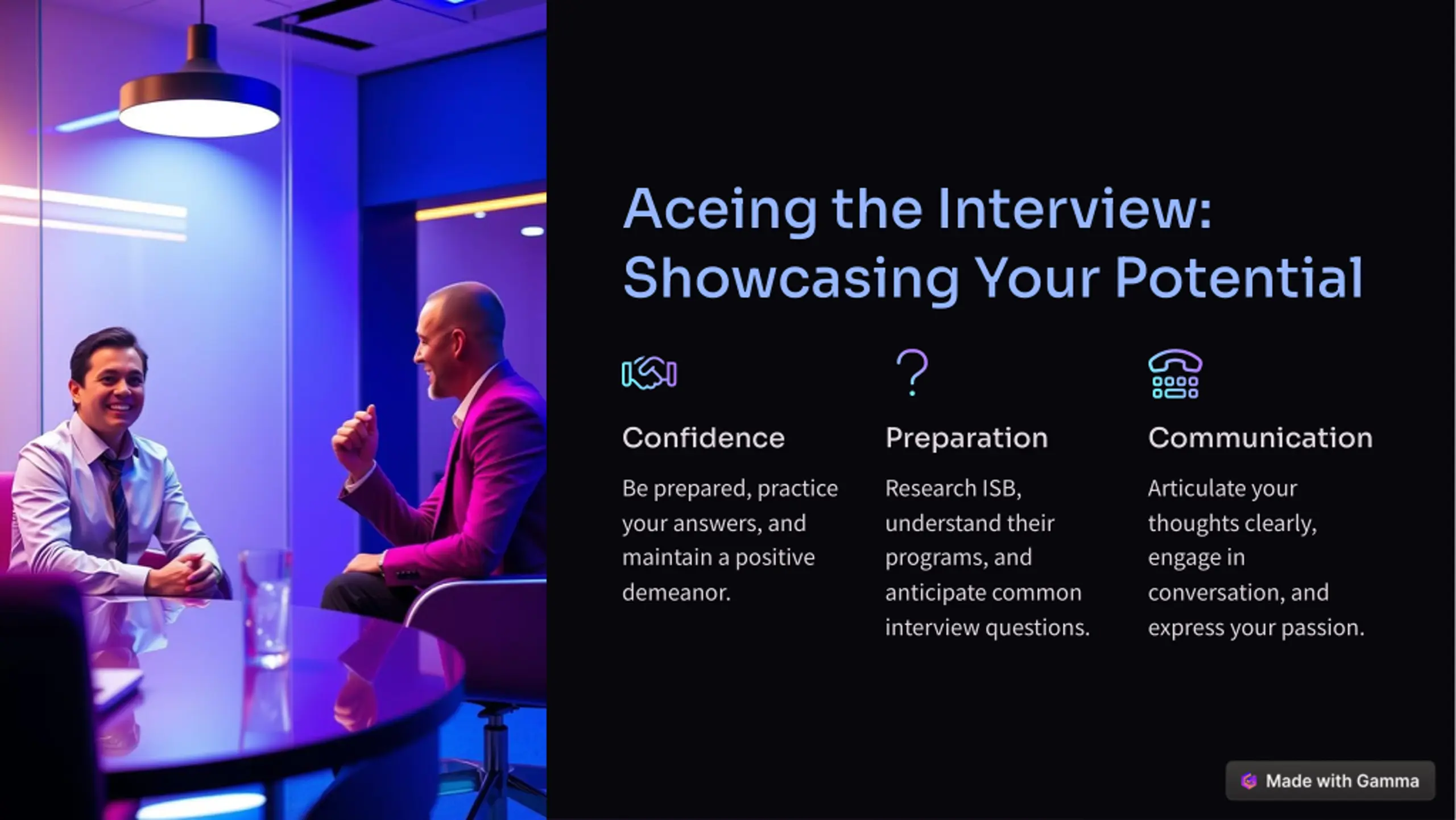 Aceing the Interview: Showcasing Your Potential

Confidence

Be prepared, practice your answers, and maintain a positive demeanor.

Preparation

Research ISB, understand their programs, and anticipate common interview questions.

Communication

Articulate your thoughts clearly, engage in conversation, and express your passion.

Made with Gamma